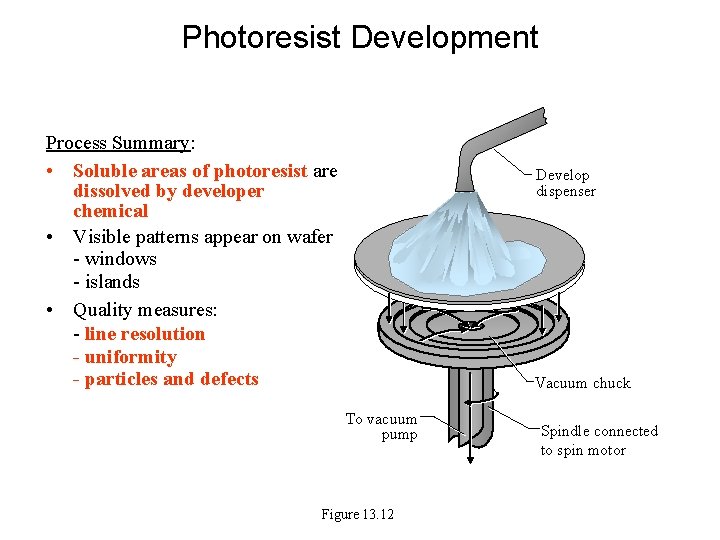 Photoresist Development

Process Summary:

• Soluble areas of photoresist are dissolved by developer chemical

• Visible patterns appear on wafer
- windows
- islands

• Quality measures:
- line resolution
- uniformity
- particles and defects

Develop dispenser

Vacuum chuck

To vacuum pump

Spindle connected to spin motor

Figure 13.12